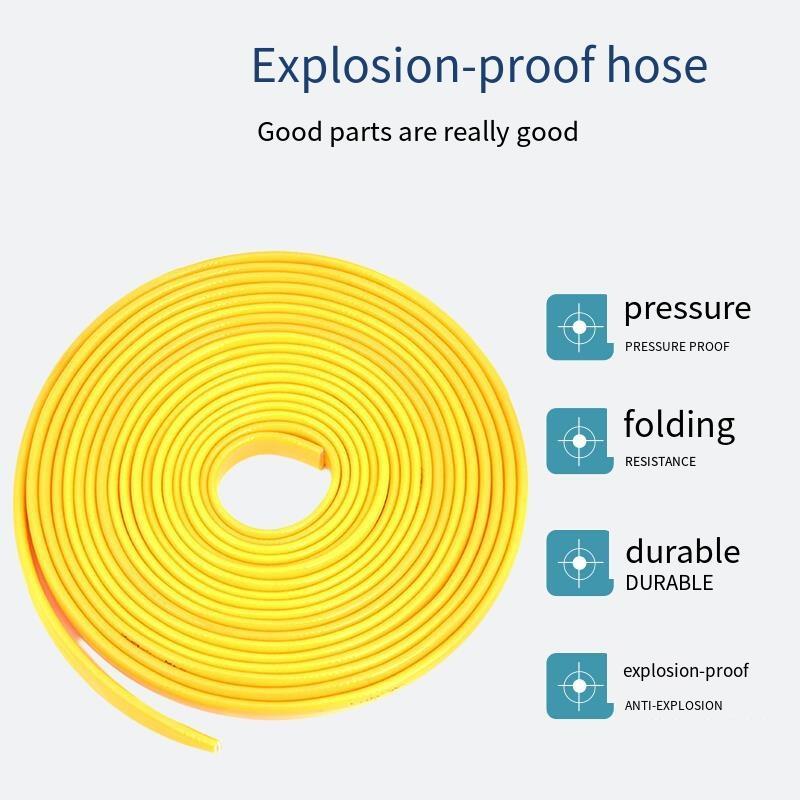 Explosion-proof hose

Good parts are really good

pressure
PRESSURE PROOF

folding
RESISTANCE

durable
DURABLE

explosion-proof
ANTI-EXPLOSION